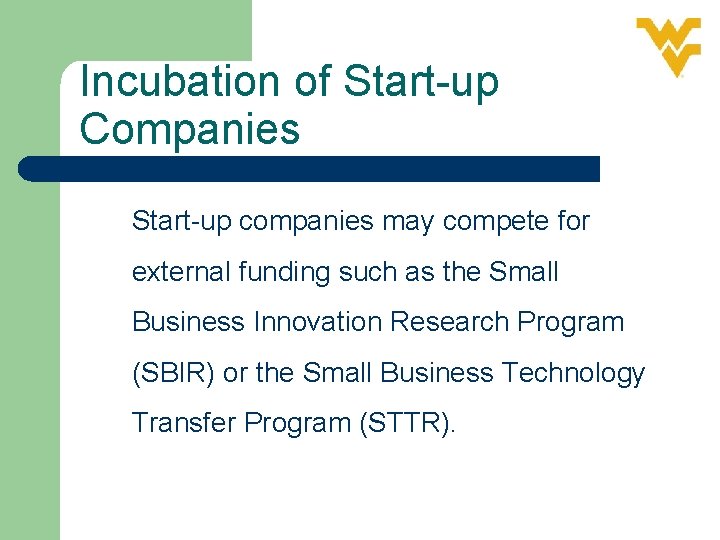 Incubation of Start-up Companies

Start-up companies may compete for external funding such as the Small Business Innovation Research Program (SBIR) or the Small Business Technology Transfer Program (STTR).